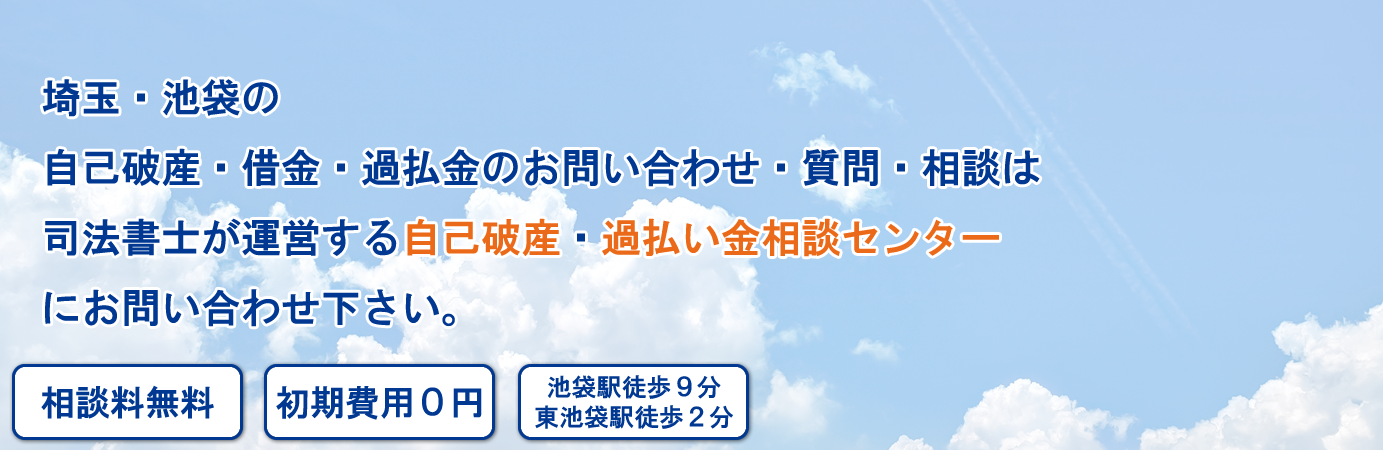 埼玉・池袋の

自己破産・借金・過払金のお問い合わせ・質問・相談は

司法書士が運営する自己破産・過払い金相談センター

にお問い合わせ下さい。

相談料無料

初期費用０円

池袋駅徒歩９分
東池袋駅徒歩２分